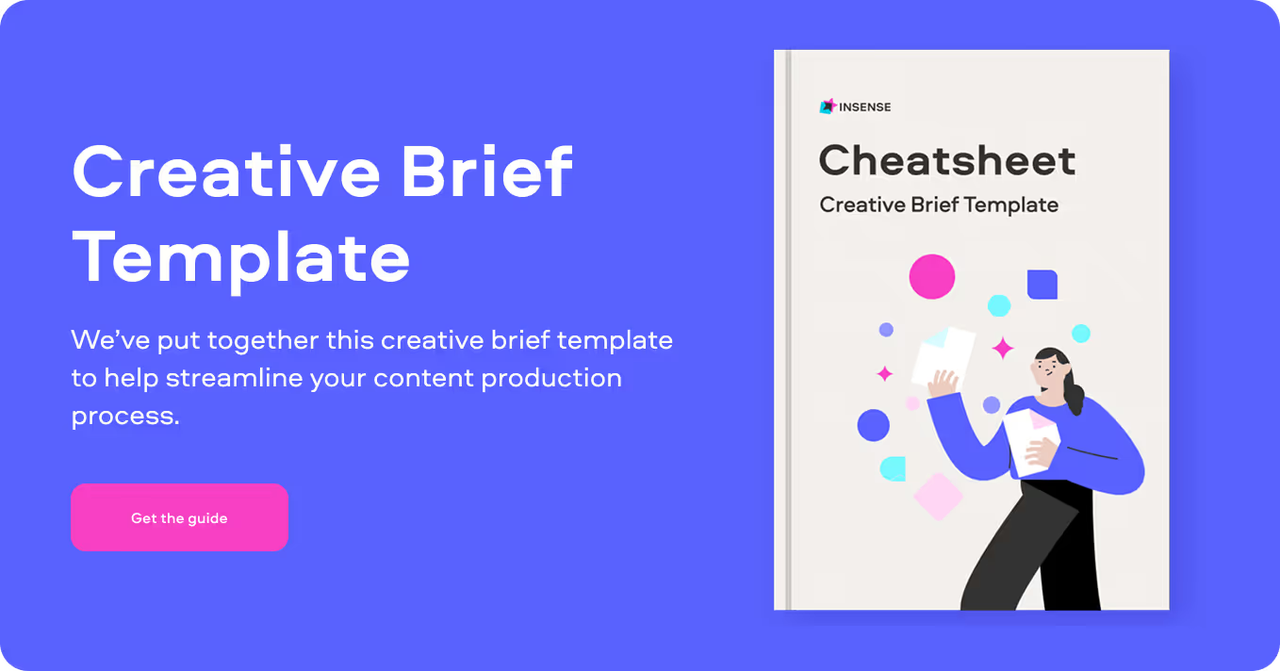 Creative Brief Template

We've put together this creative brief template to help streamline your content production process.

Get the guide

INSENSE

Cheatsheet

Creative Brief Template